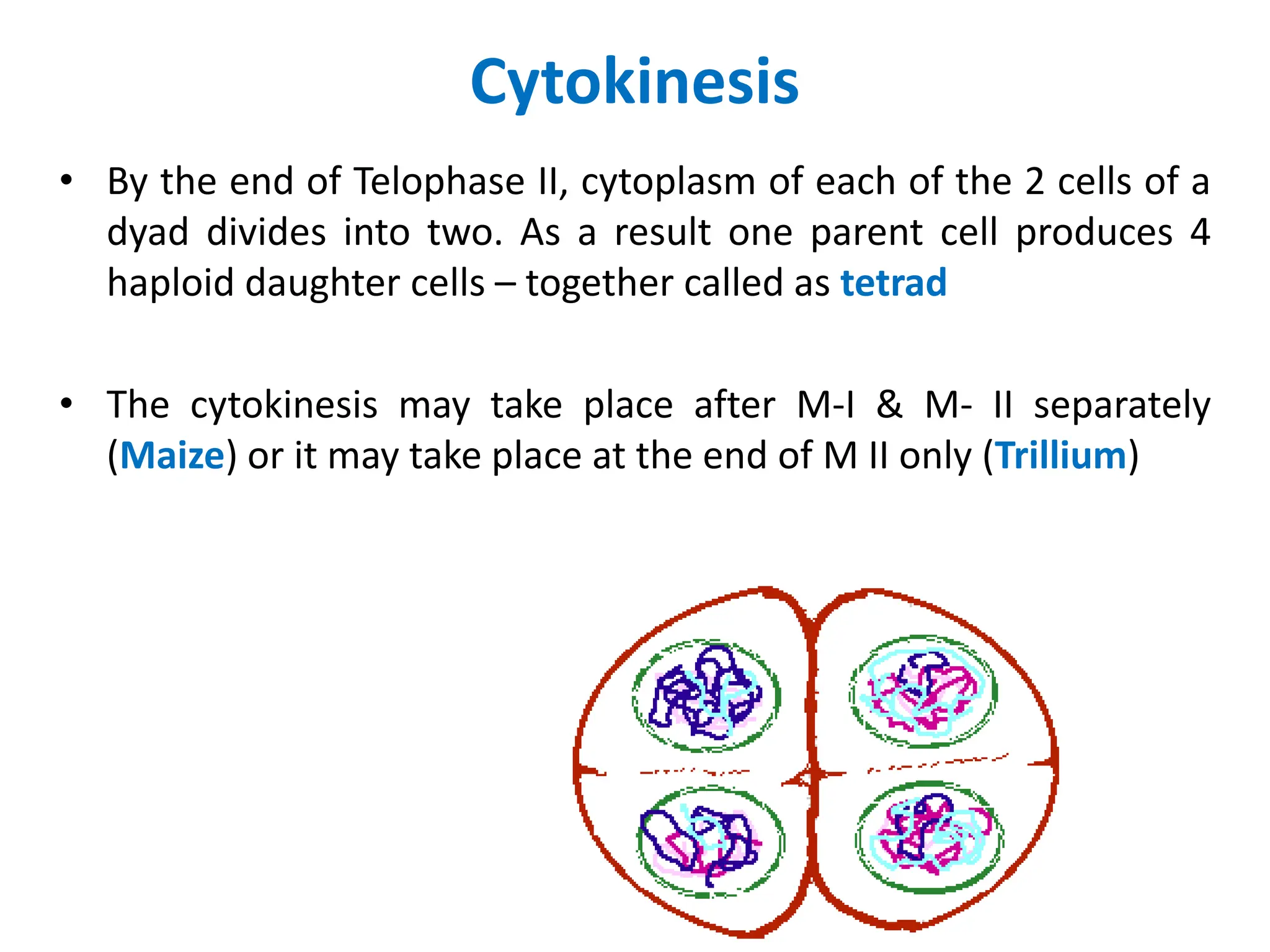 Cytokinesis

• By the end of Telophase II, cytoplasm of each of the 2 cells of a dyad divides into two. As a result one parent cell produces 4 haploid daughter cells – together called as tetrad

• The cytokinesis may take place after M-I & M- II separately (Maize) or it may take place at the end of M II only (Trillium)